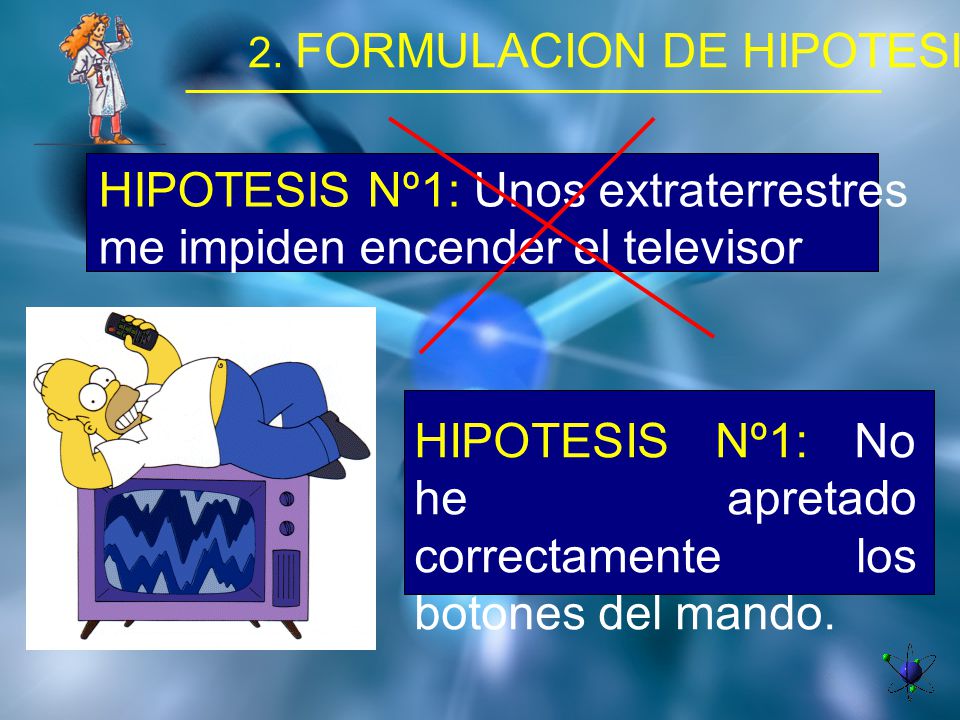 2. FORMULACION DE HIPOTESI

HIPOTESIS Nº1: Unos extraterrestres me impiden encender el televisor

HIPOTESIS Nº1: No he apretado correctamente los botones del mando.